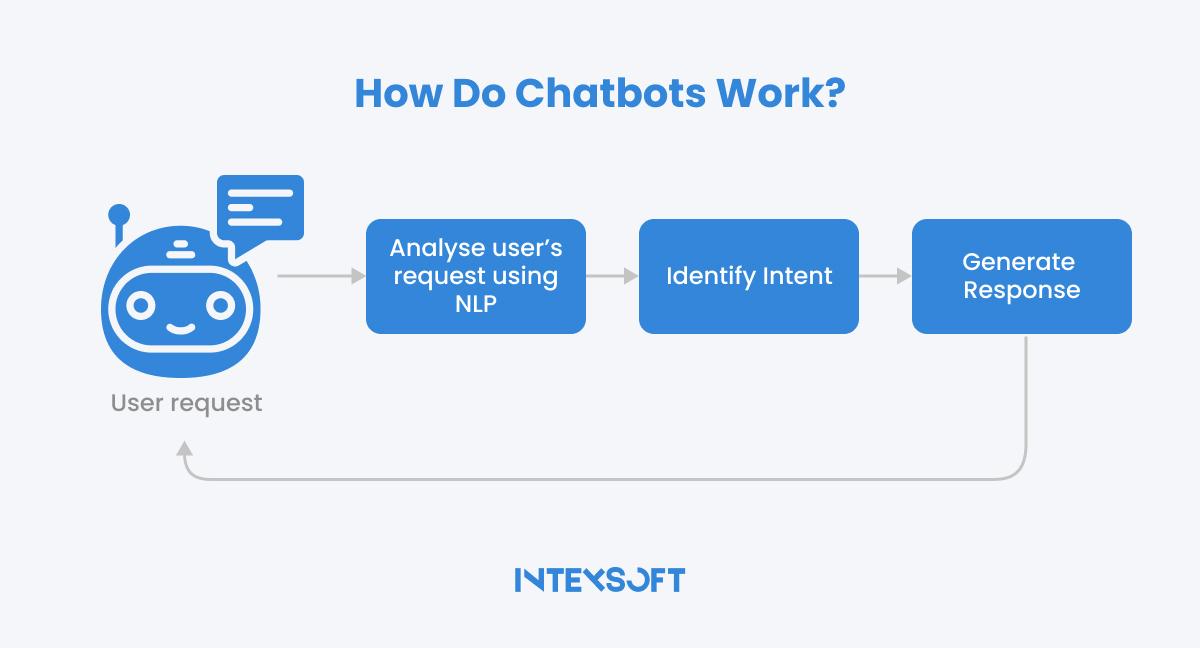 How Do Chatbots Work?

User request

Analyse user's request using NLP

Identify Intent

Generate Response

INTEXSOFT